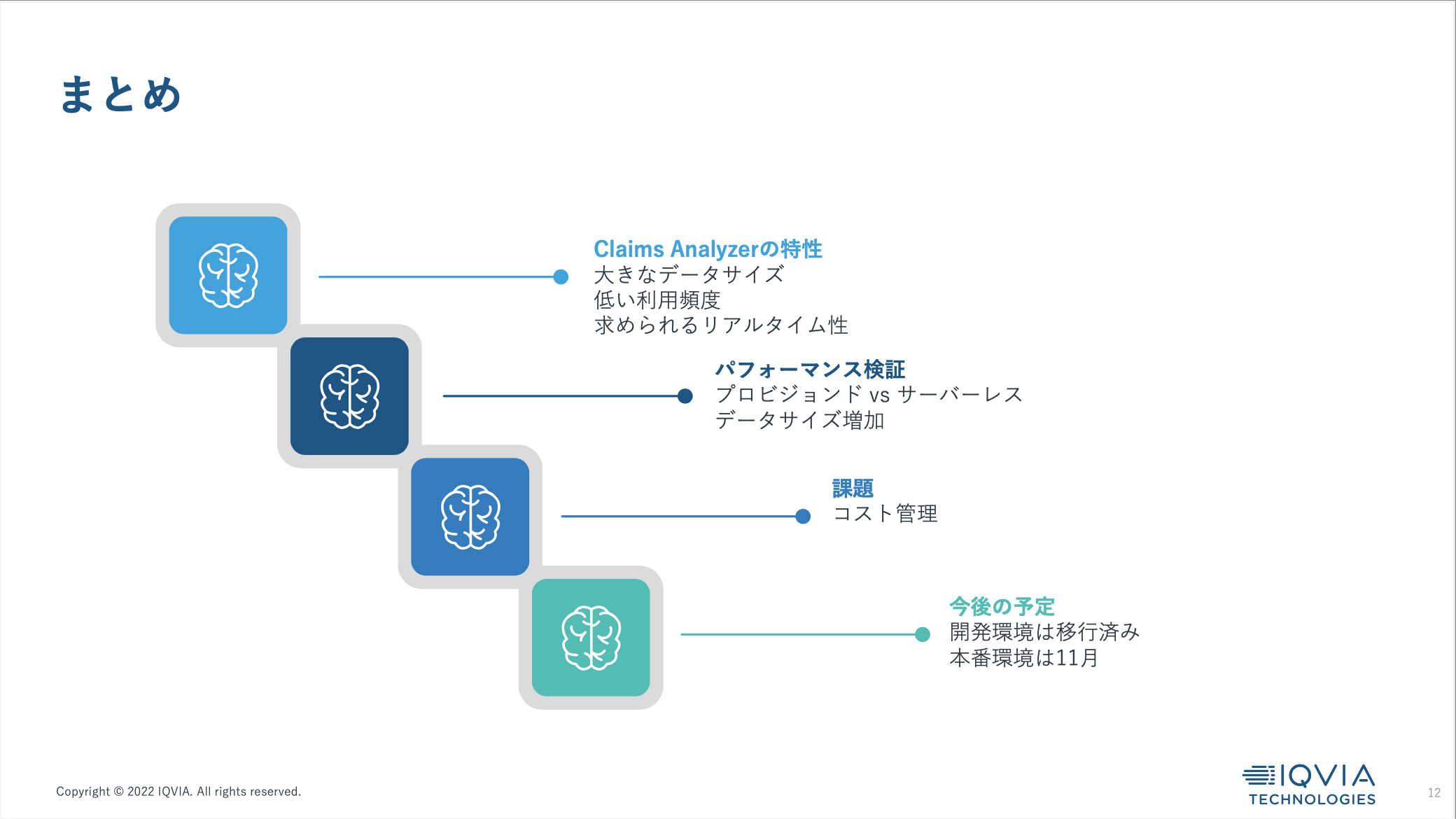 まとめ

Claims Analyzerの特性
大きなデータサイズ
低い利用頻度
求められるリアルタイム性

パフォーマンス検証
プロビジョンド vs サーバーレス
データサイズ増加

課題
コスト管理

今後の予定
開発環境は移行済み
本番環境は11月

Copyright © 2022 IQVIA. All rights reserved.

IQVIA TECHNOLOGIES

12